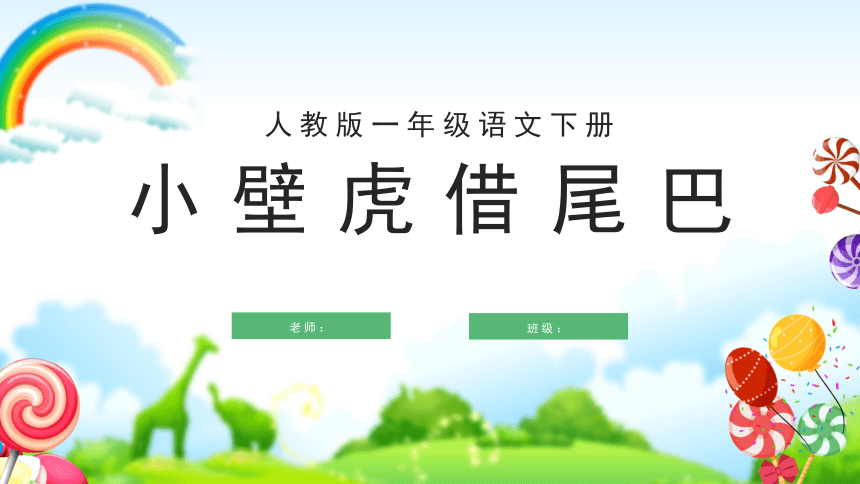 人教版一年级语文下册

小壁虎借尾巴

老师：

班级：